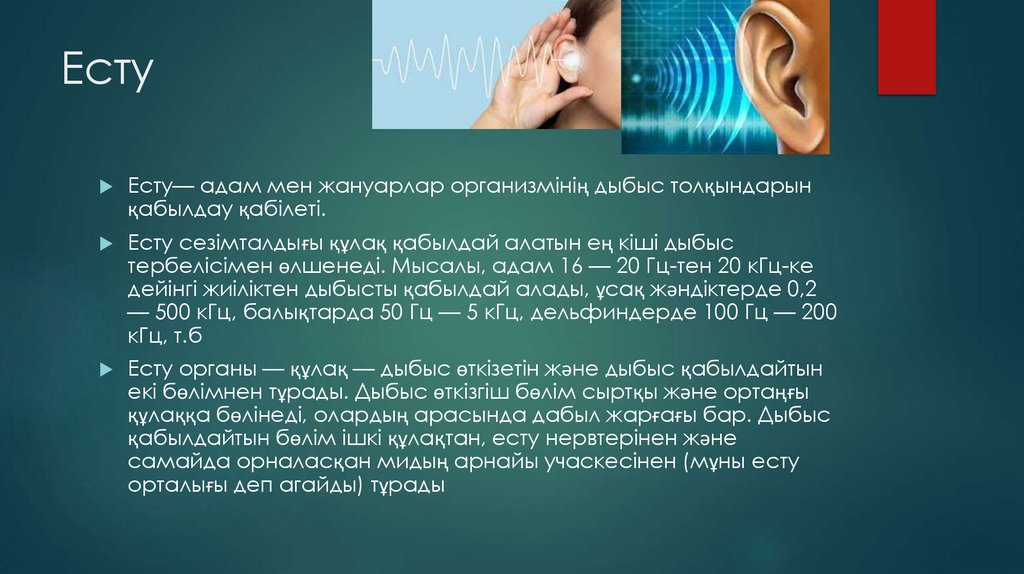 Есту

Есту— адам мен жануарлар организмінің дыбыс толқындарын қабылдау қабілеті.

Есту сезімталдығы құлақ қабылдай алатын ең кіші дыбыс тербелісімен өлшенеді. Мысалы, адам 16 — 20 Гц-тен 20 кГц-ке дейінгі жиіліктен дыбысты қабылдай алады, ұсақ жәндіктерде 0,2 — 500 кГц, балықтарда 50 Гц — 5 кГц, дельфиндерде 100 Гц — 200 кГц, т.б

Есту органы — құлақ — дыбыс өткізетін және дыбыс қабылдайтын екі бөлімнен тұрады. Дыбыс өткізгіш бөлім сыртқы және ортаңғы құлаққа бөлінеді, олардың арасында дабыл жарғағы бар. Дыбыс қабылдайтын бөлім ішкі құлақтан, есту нервтерінен және самайда орналасқан мидың арнайы учаскесінен (мұны есту орталығы деп агайды) тұрады